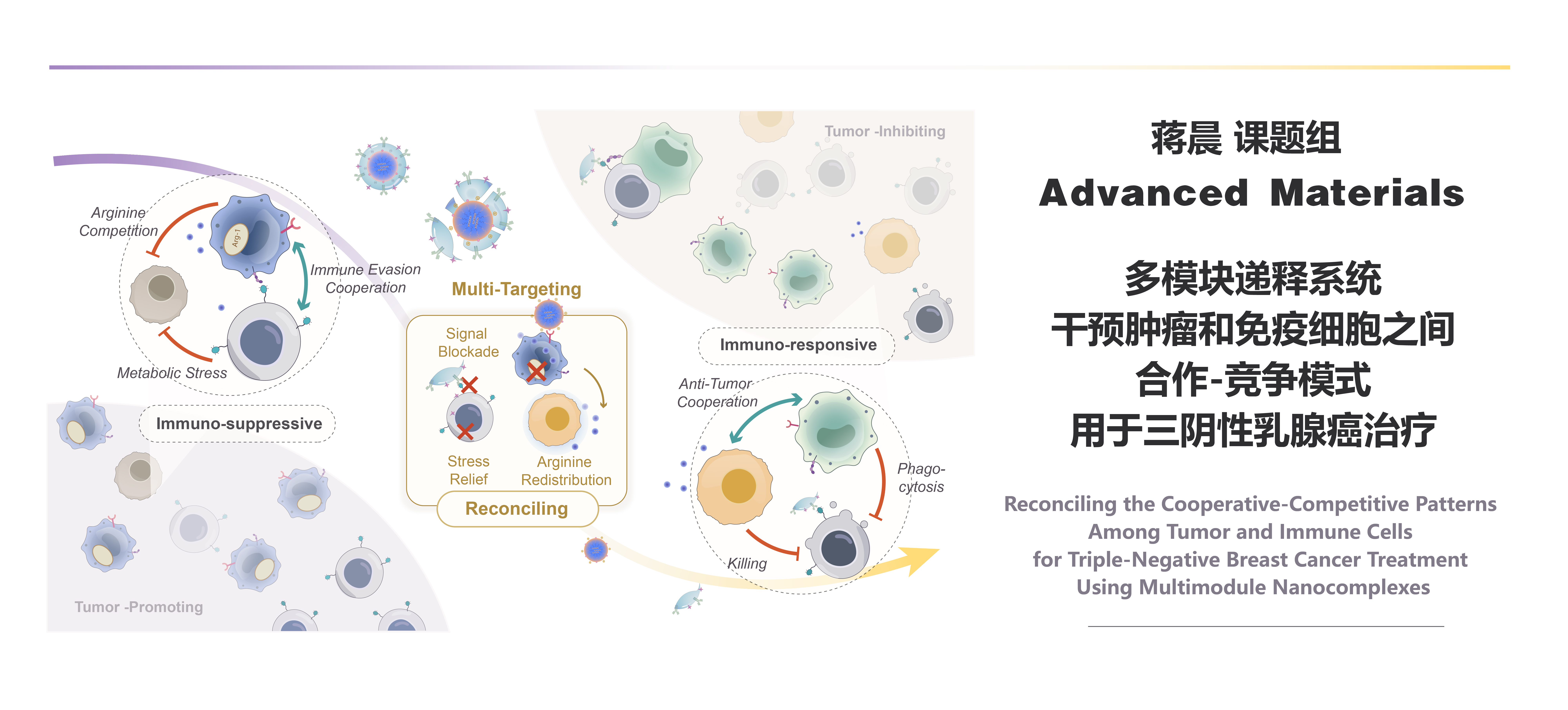 Arginine Competition

Arg-1

Immune Evasion Cooperation

Metabolic Stress

Immuno-suppressive

Tumor -Promoting

Multi-Targeting

Signal Blockade

Stress Relief

Arginine Redistribution

Reconciling

Tumor -Inhibiting

Immuno-responsive

Anti-Tumor Cooperation

Phago-cytosis

Killing

蒋晨 课题组

Advanced Materials

多模块递释系统
干预肿瘤和免疫细胞之间
合作-竞争模式
用于三阴性乳腺癌治疗

Reconciling the Cooperative-Competitive Patterns Among Tumor and Immune Cells for Triple-Negative Breast Cancer Treatment Using Multimodule Nanocomplexes